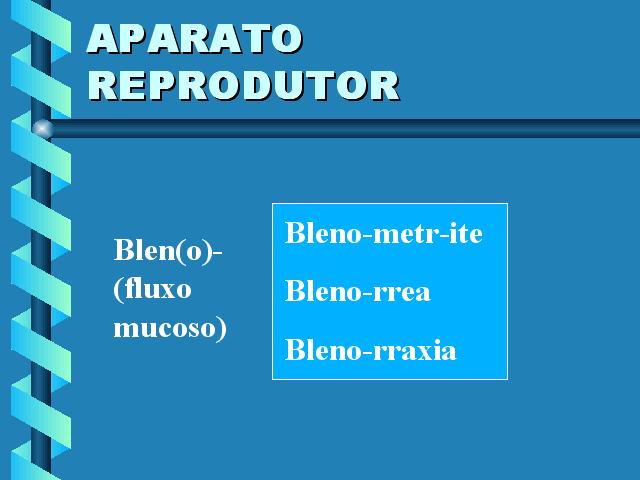 APARATO REPRODUTOR

Blen(o)- (fluxo mucoso)

Bleno-metr-ite

Bleno-rrea

Bleno-rraxia